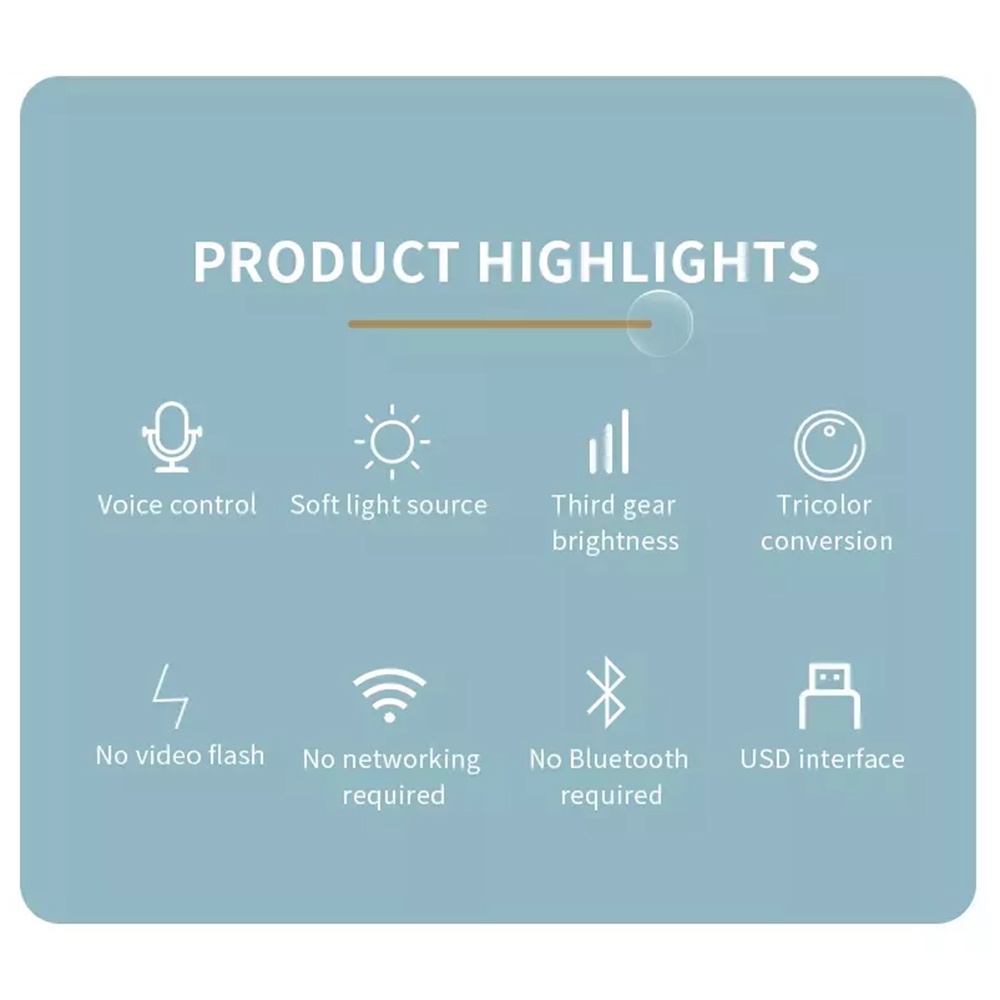 PRODUCT HIGHLIGHTS

Voice control

Soft light source

Third gear brightness

Tricolor conversion

No video flash

No networking required

No Bluetooth required

USD interface